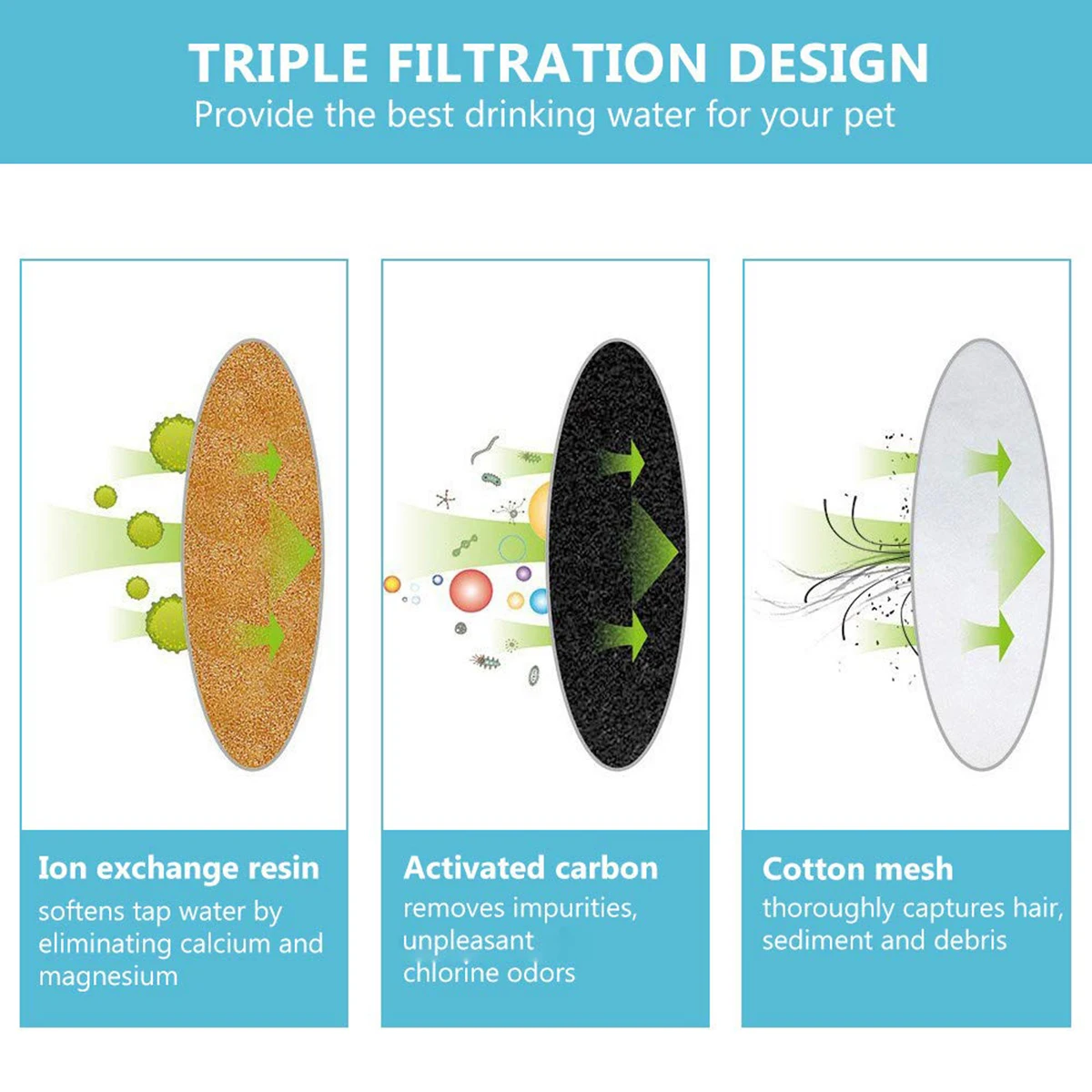 TRIPLE FILTRATION DESIGN
Provide the best drinking water for your pet

Ion exchange resin
softens tap water by eliminating calcium and magnesium

Activated carbon
removes impurities, unpleasant chlorine odors

Cotton mesh
thoroughly captures hair, sediment and debris